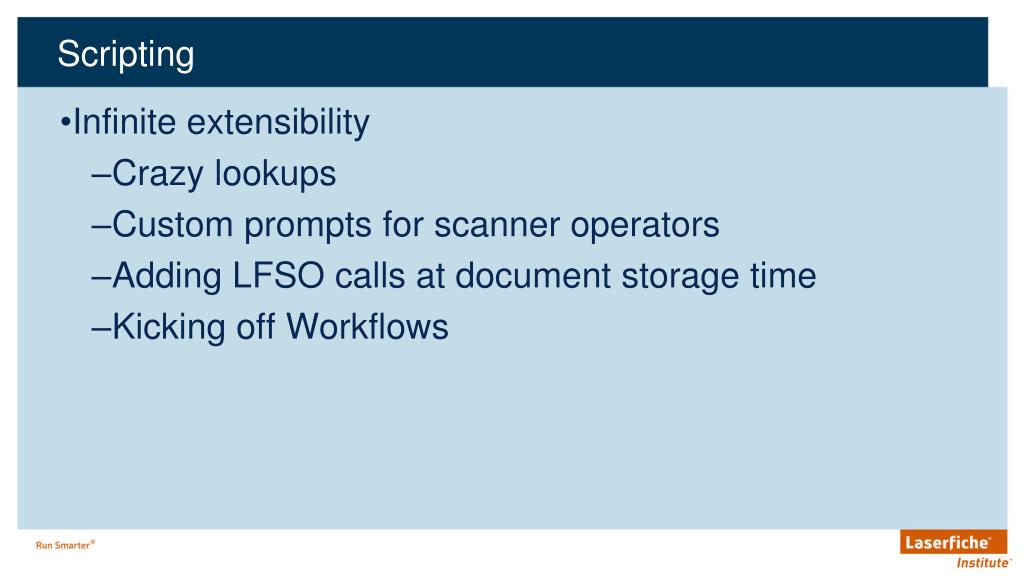 Scripting

•Infinite extensibility
–Crazy lookups
–Custom prompts for scanner operators
–Adding LFSO calls at document storage time
–Kicking off Workflows

Run Smarter®

Laserfiche®
Institute™